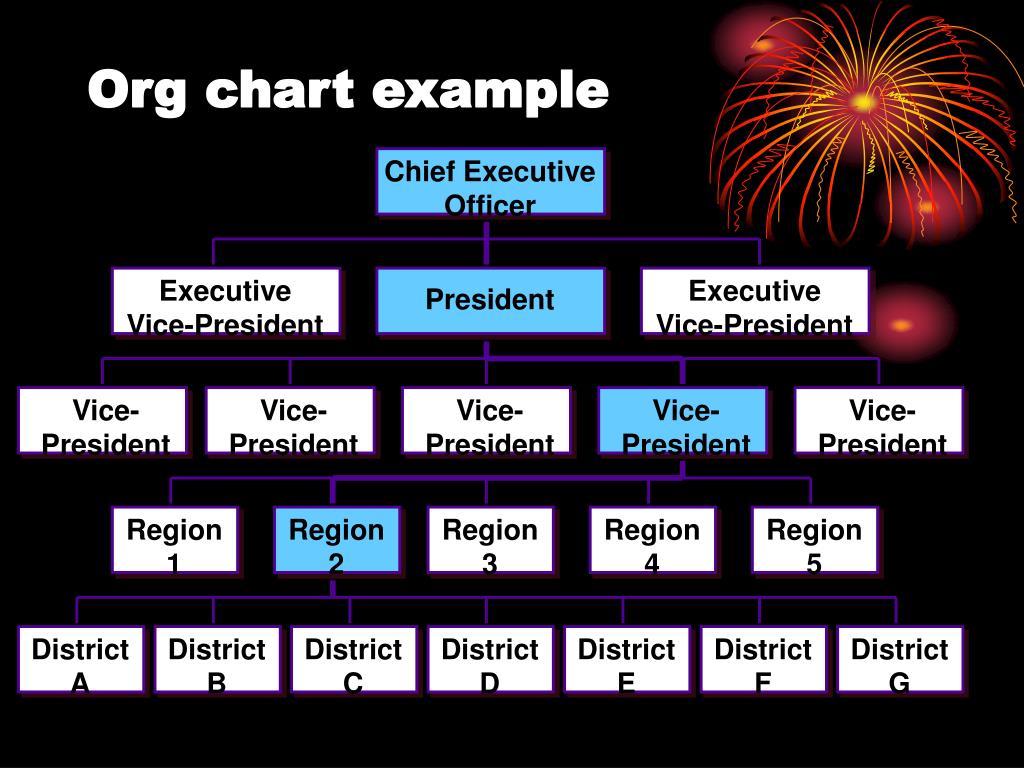 Org chart example

Chief Executive Officer

Executive Vice-President

President

Executive Vice-President

Vice-President

Vice-President

Vice-President

Vice-President

Vice-President

Region 1

Region 2

Region 3

Region 4

Region 5

District A

District B

District C

District D

District E

District F

District G